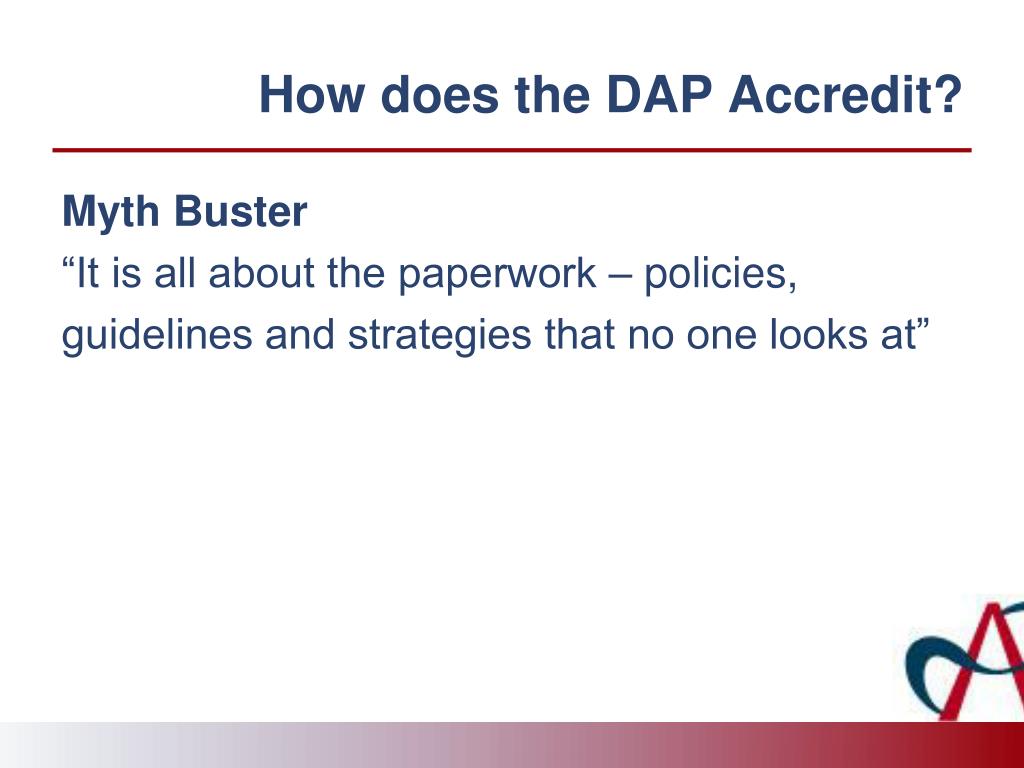 How does the DAP Accredit?

Myth Buster
“It is all about the paperwork – policies, guidelines and strategies that no one looks at”